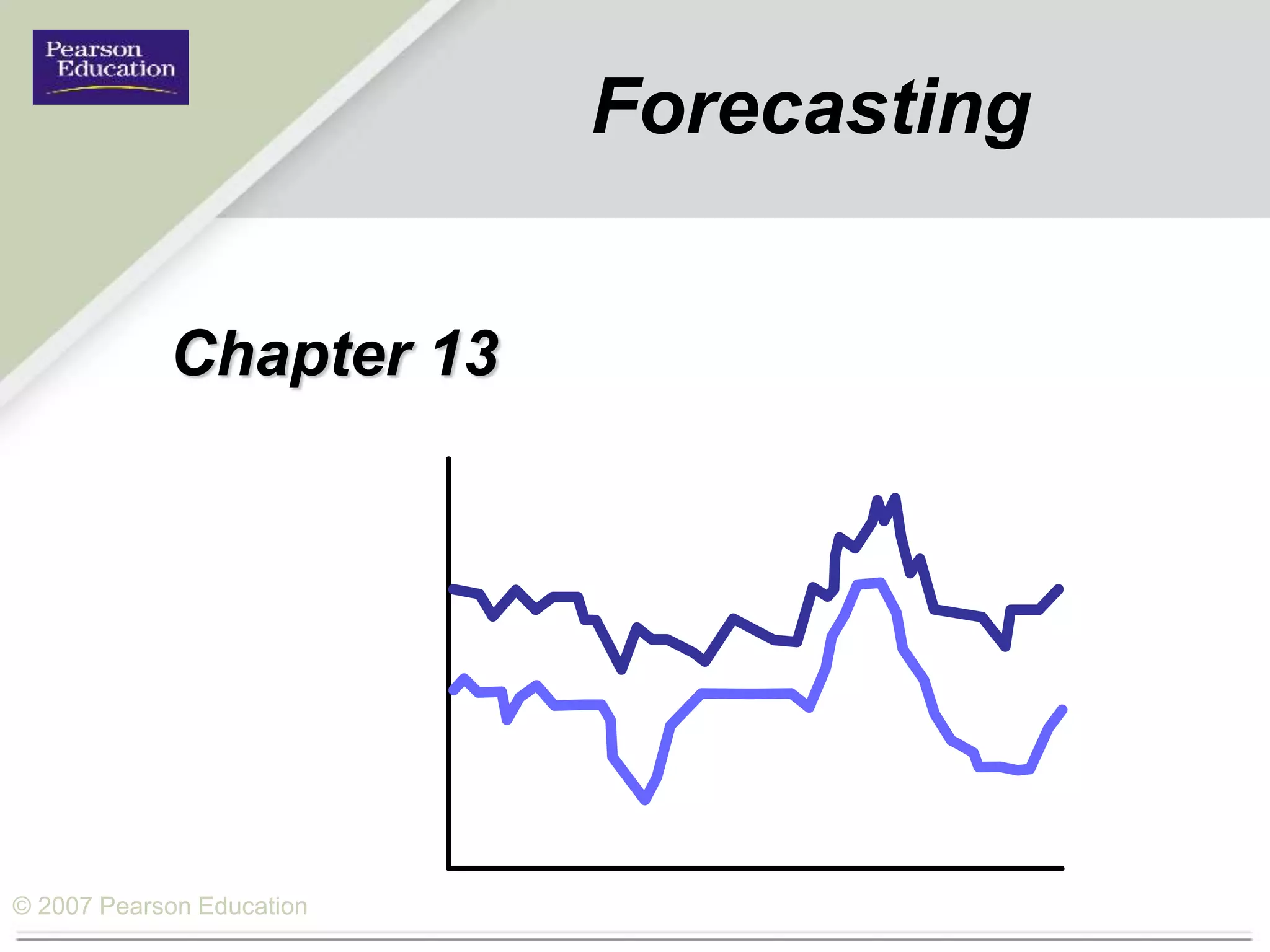 Pearson Education

Forecasting

Chapter 13

© 2007 Pearson Education